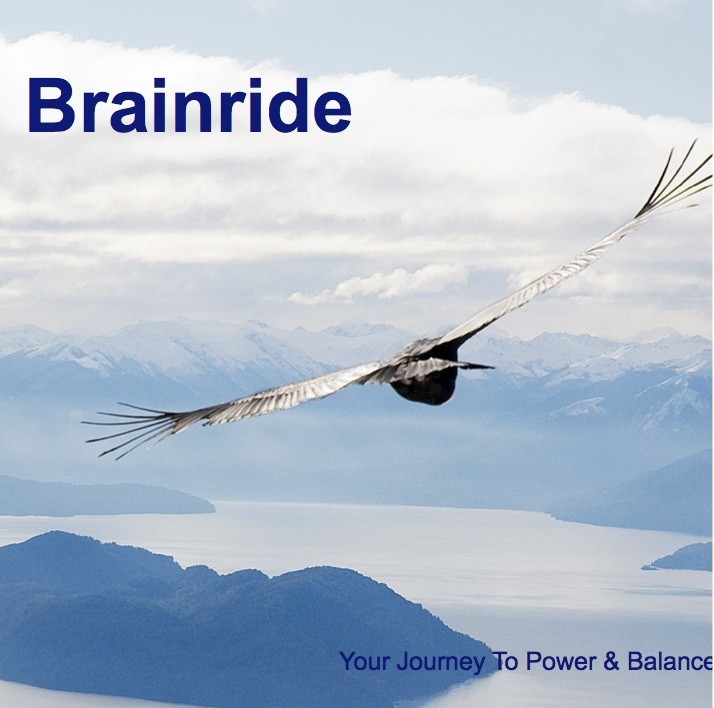 Brainride

Your Journey To Power & Balance